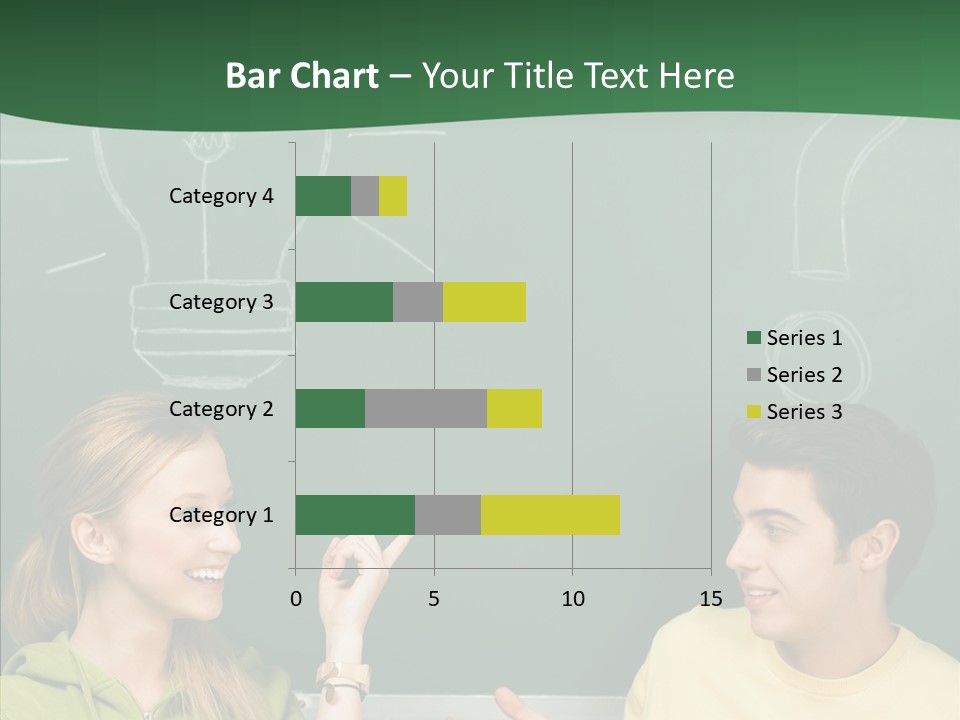 Bar Chart – Your Title Text Here

Category 4
Category 3
Category 2
Category 1

0 5 10 15

Series 1
Series 2
Series 3